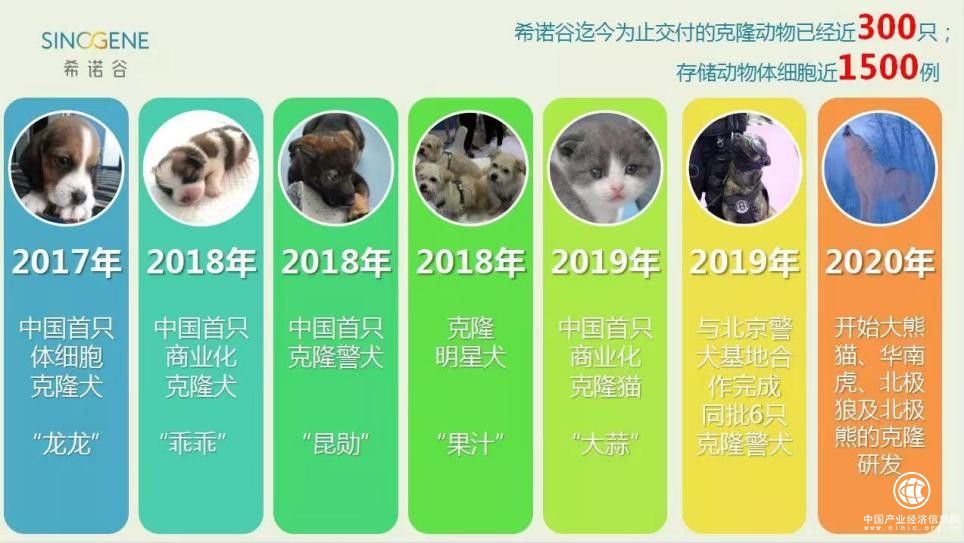 SINOGENE
希诺谷

希诺谷迄今为止交付的克隆动物已经近300只；
存储动物体细胞近1500例

2017年
中国首只体细胞克隆犬
“龙龙”

2018年
中国首只商业化克隆犬
“乖乖”

2018年
中国首只克隆警犬
“昆勋”

2018年
克隆明星犬
“果汁”

2019年
中国首只商业化克隆猫
“大蒜”

2019年
与北京警犬基地合作完成同批6只克隆警犬

2020年
开始大熊猫、华南虎、北极狼及北极熊的克隆研发

中国产业经济信息网
www.cinic.org.cn